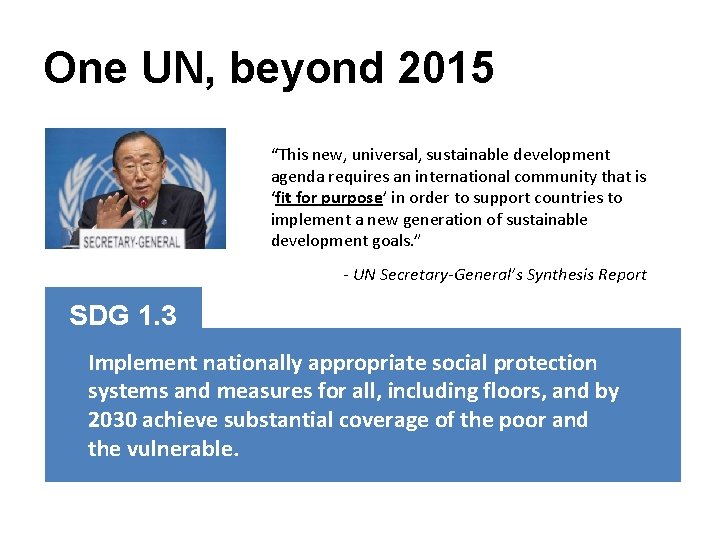 One UN, beyond 2015

SECRETARY-GENERAL

"This new, universal, sustainable development agenda requires an international community that is 'fit for purpose' in order to support countries to implement a new generation of sustainable development goals."

- UN Secretary-General's Synthesis Report

SDG 1.3

Implement nationally appropriate social protection systems and measures for all, including floors, and by 2030 achieve substantial coverage of the poor and the vulnerable.